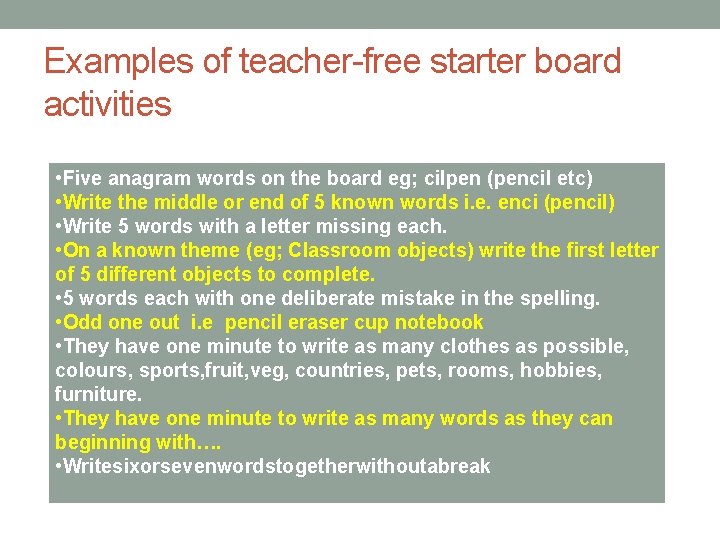 Examples of teacher-free starter board activities

•Five anagram words on the board eg; cilpen (pencil etc)
•Write the middle or end of 5 known words i.e. enci (pencil)
•Write 5 words with a letter missing each.
•On a known theme (eg; Classroom objects) write the first letter of 5 different objects to complete.
•5 words each with one deliberate mistake in the spelling.
•Odd one out i.e pencil eraser cup notebook
•They have one minute to write as many clothes as possible, colours, sports,fruit,veg, countries, pets, rooms, hobbies, furniture.
•They have one minute to write as many words as they can beginning with….
•Writesixorsevenwordstogetherwithoutabreak